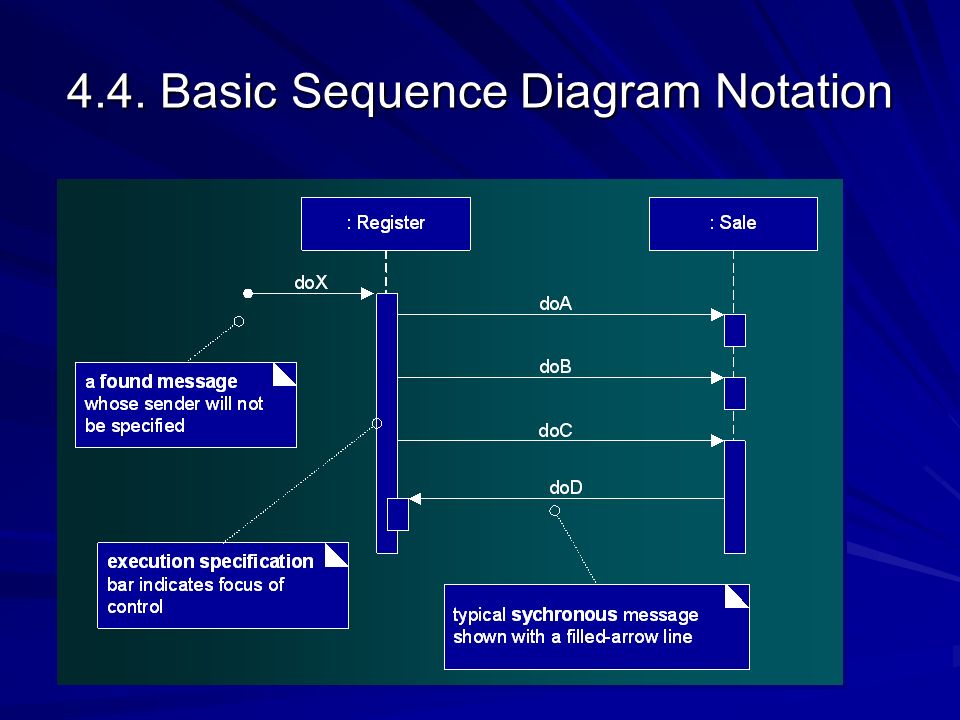 4.4. Basic Sequence Diagram Notation

: Register

: Sale

doX

doA

doB

doC

doD

a found message whose sender will not be specified

execution specification bar indicates focus of control

typical sychronous message shown with a filled-arrow line